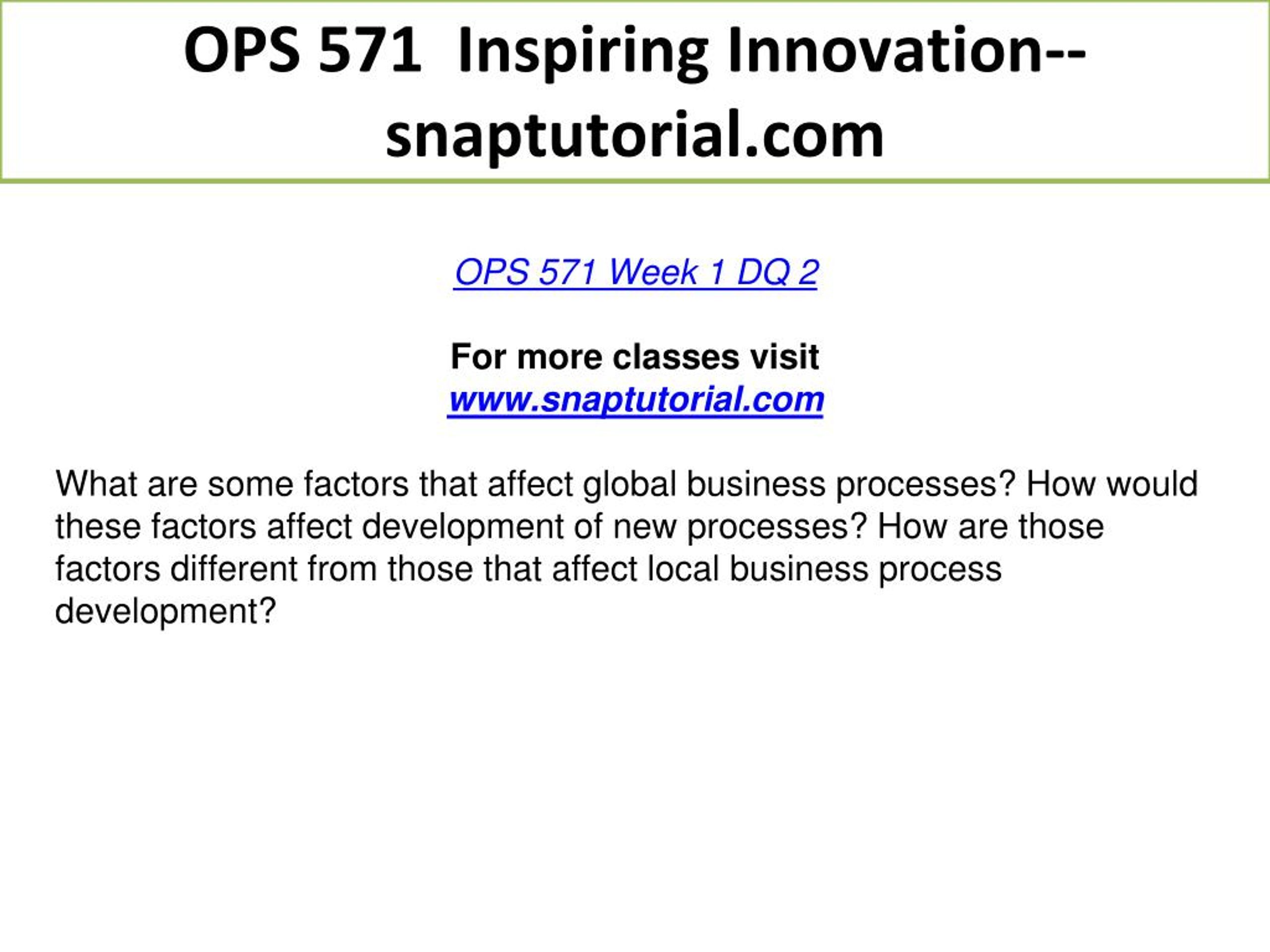 OPS 571 Inspiring Innovation--snaptutorial.com

OPS 571 Week 1 DQ 2

For more classes visit
www.snaptutorial.com

What are some factors that affect global business processes? How would these factors affect development of new processes? How are those factors different from those that affect local business process development?